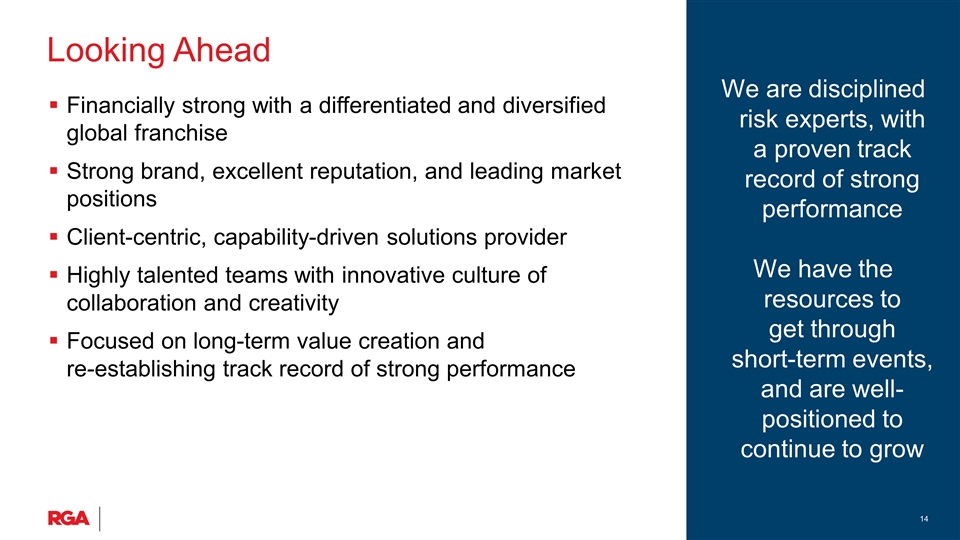 Looking Ahead

▪ Financially strong with a differentiated and diversified global franchise

▪ Strong brand, excellent reputation, and leading market positions

▪ Client-centric, capability-driven solutions provider

▪ Highly talented teams with innovative culture of collaboration and creativity

▪ Focused on long-term value creation and re-establishing track record of strong performance

We are disciplined risk experts, with a proven track record of strong performance

We have the resources to get through short-term events, and are well-positioned to continue to grow

RGA

14